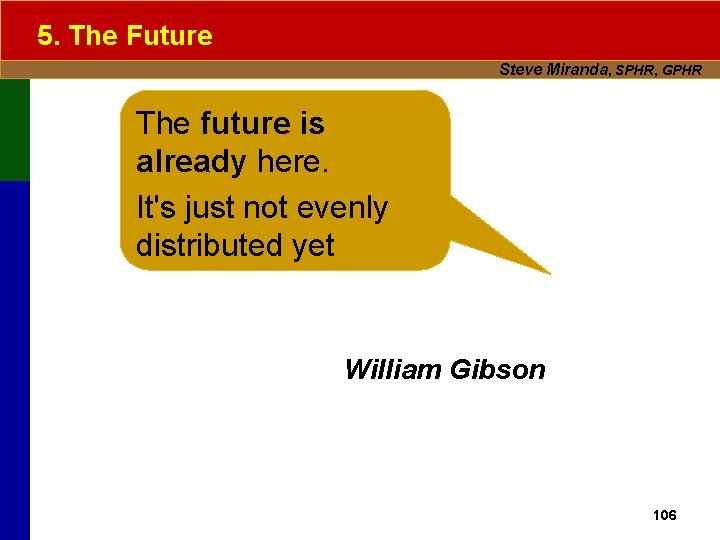 5. The Future

Steve Miranda, SPHR, GPHR

The future is already here.

It's just not evenly distributed yet

William Gibson

106